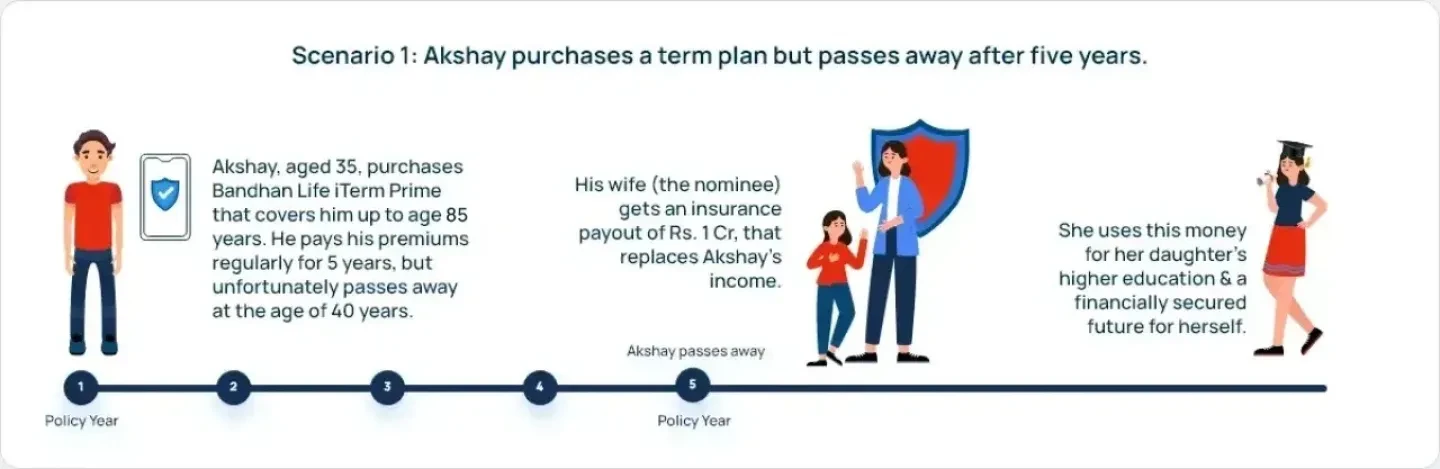 Scenario 1: Akshay purchases a term plan but passes away after five years.

Akshay, aged 35, purchases Bandhan Life iTerm Prime that covers him up to age 85 years. He pays his premiums regularly for 5 years, but unfortunately passes away at the age of 40 years.

His wife (the nominee) gets an insurance payout of Rs. 1 Cr, that replaces Akshay's income.

She uses this money for her daughter's higher education & a financially secured future for herself.

Akshay passes away

1

2

3

4

5

Policy Year

Policy Year